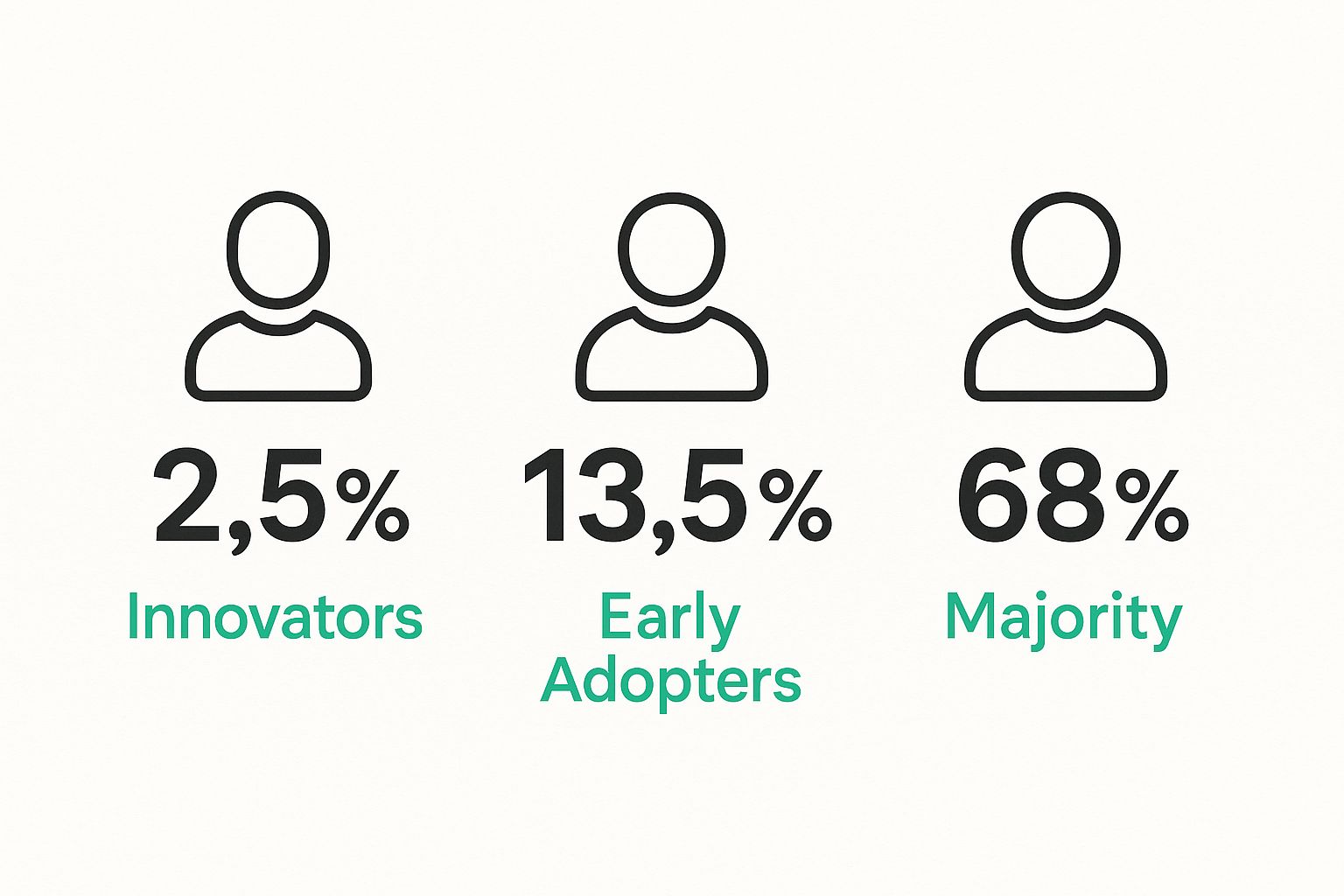 2,5%
Innovators

13,5%
Early Adopters

68%
Majority